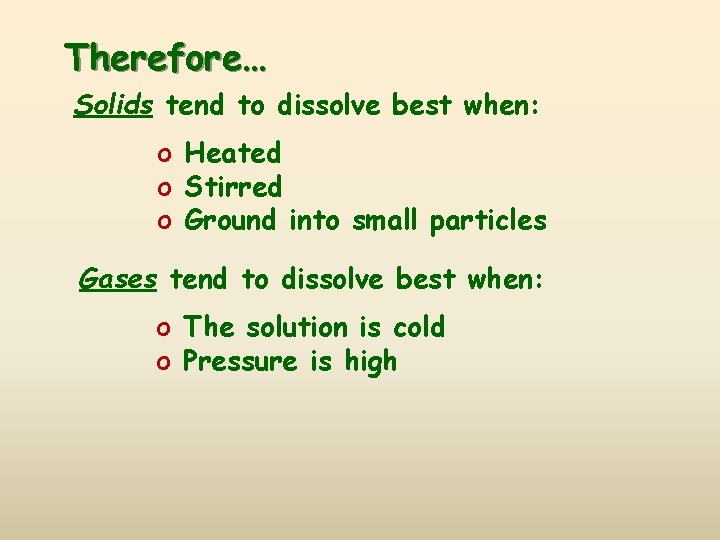 Therefore…

Solids tend to dissolve best when:

o Heated
o Stirred
o Ground into small particles

Gases tend to dissolve best when:

o The solution is cold
o Pressure is high